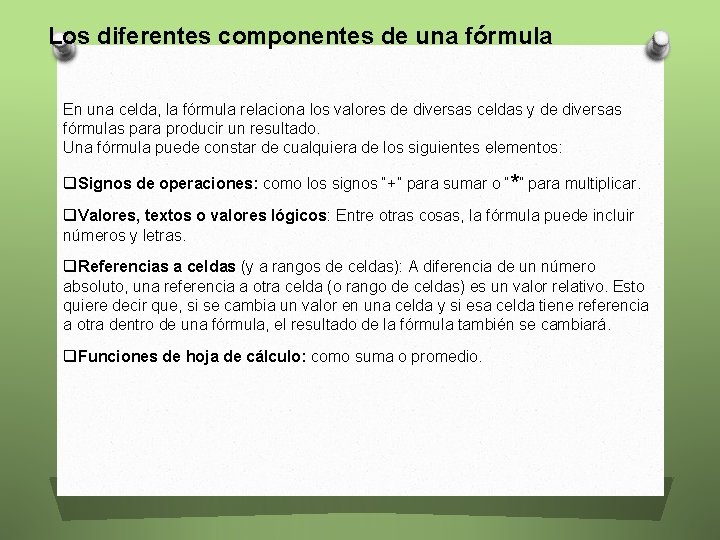 Los diferentes componentes de una fórmula

En una celda, la fórmula relaciona los valores de diversas celdas y de diversas fórmulas para producir un resultado.
Una fórmula puede constar de cualquiera de los siguientes elementos:

❑Signos de operaciones: como los signos "+" para sumar o "*" para multiplicar.

❑Valores, textos o valores lógicos: Entre otras cosas, la fórmula puede incluir números y letras.

❑Referencias a celdas (y a rangos de celdas): A diferencia de un número absoluto, una referencia a otra celda (o rango de celdas) es un valor relativo. Esto quiere decir que, si se cambia un valor en una celda y si esa celda tiene referencia a otra dentro de una fórmula, el resultado de la fórmula también se cambiará.

❑Funciones de hoja de cálculo: como suma o promedio.